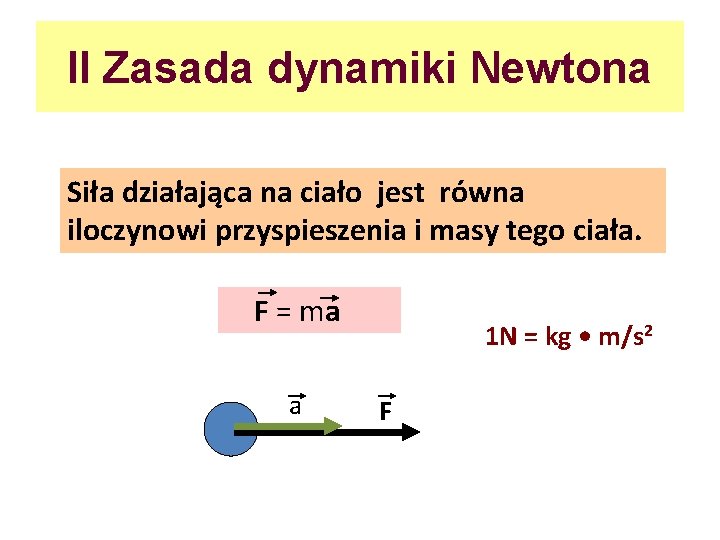 II Zasada dynamiki Newtona

Siła działająca na ciało jest równa iloczynowi przyspieszenia i masy tego ciała.

$\vec{F} = m\vec{a}$

$1N = kg \bullet m/s^2$

$\vec{a}$

$\vec{F}$